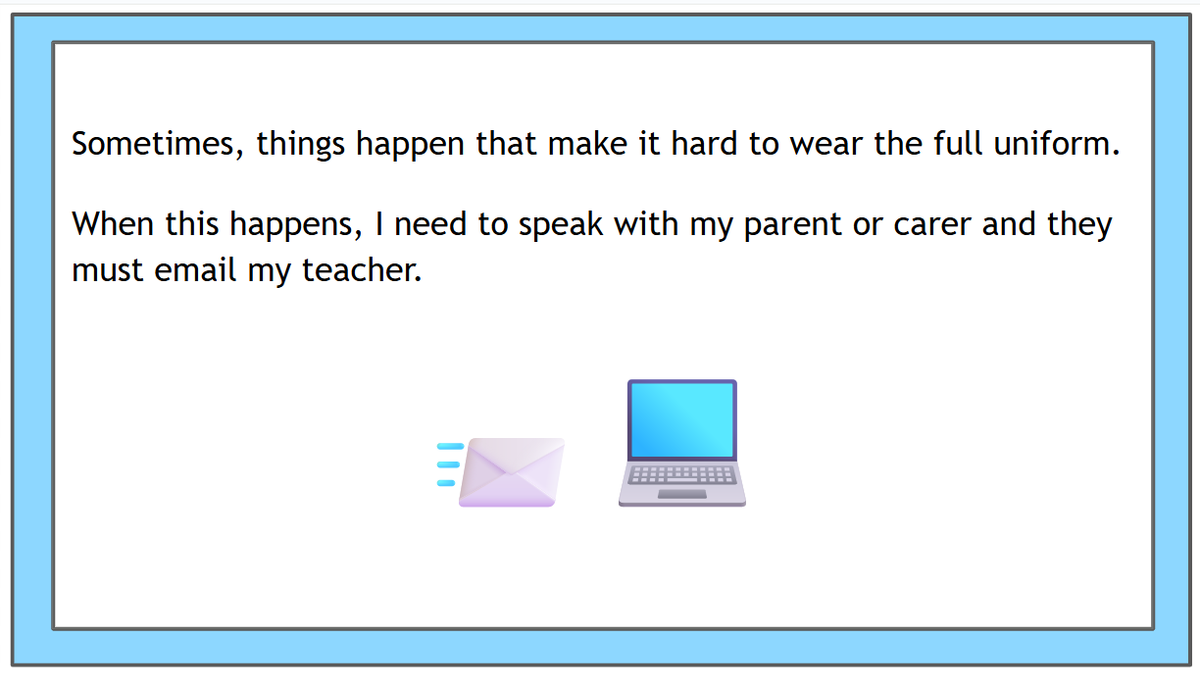 Sometimes, things happen that make it hard to wear the full uniform.

When this happens, I need to speak with my parent or carer and they must email my teacher.